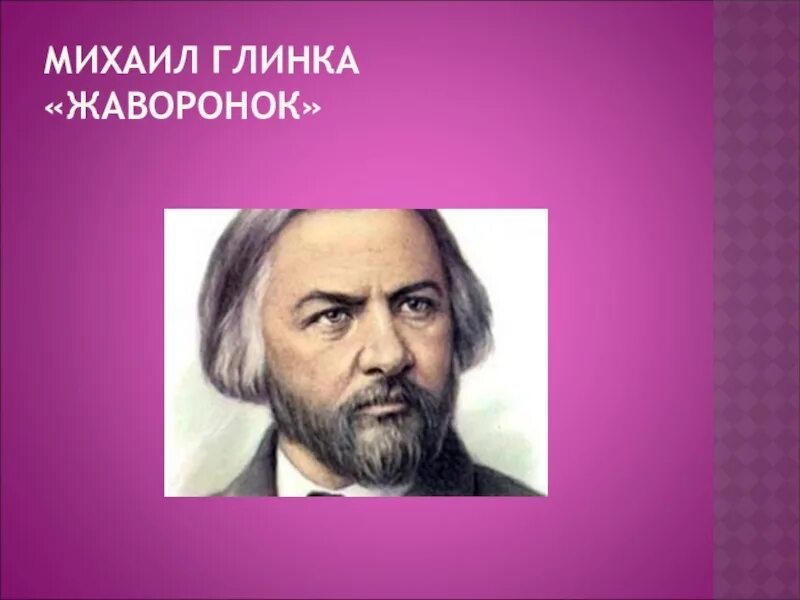 МИХАИЛ ГЛИНКА
«ЖАВОРОНОК»